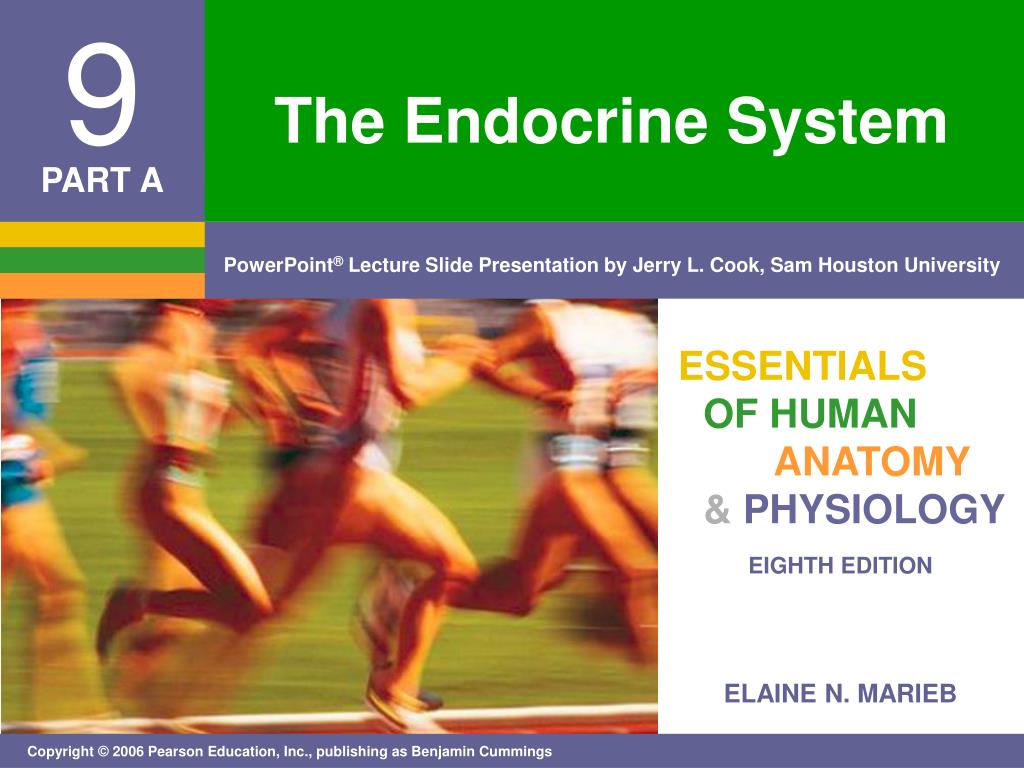 9
PART A

The Endocrine System

PowerPoint® Lecture Slide Presentation by Jerry L. Cook, Sam Houston University

ESSENTIALS
OF HUMAN
ANATOMY
& PHYSIOLOGY

EIGHTH EDITION

ELAINE N. MARIEB

Copyright © 2006 Pearson Education, Inc., publishing as Benjamin Cummings